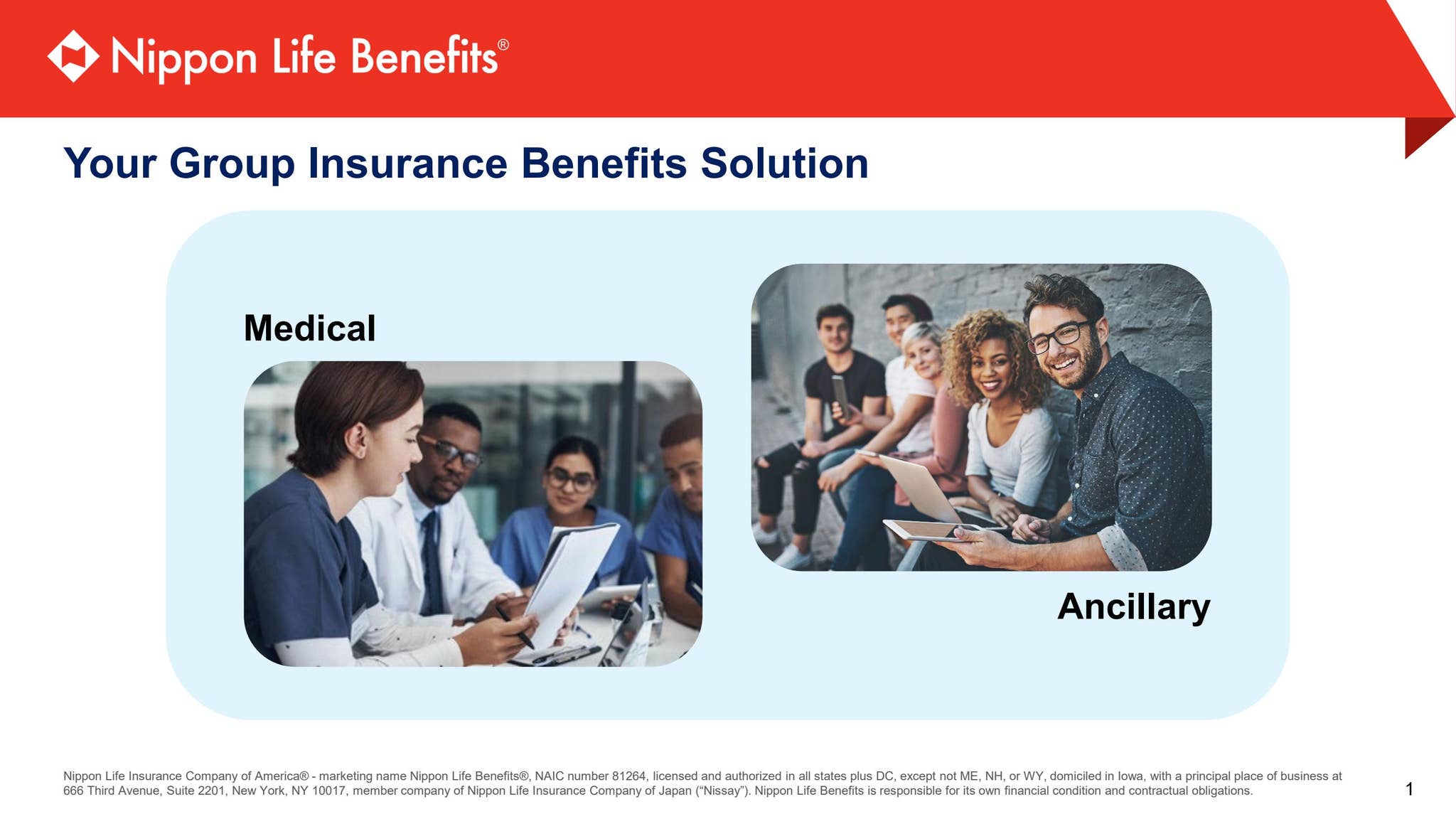 Nippon Life Benefits®

Your Group Insurance Benefits Solution

Medical

Ancillary

Nippon Life Insurance Company of America® - marketing name Nippon Life Benefits®, NAIC number 81264, licensed and authorized in all states plus DC, except not ME, NH, or WY, domiciled in Iowa, with a principal place of business at 666 Third Avenue, Suite 2201, New York, NY 10017, member company of Nippon Life Insurance Company of Japan ("Nissay"). Nippon Life Benefits is responsible for its own financial condition and contractual obligations.

1